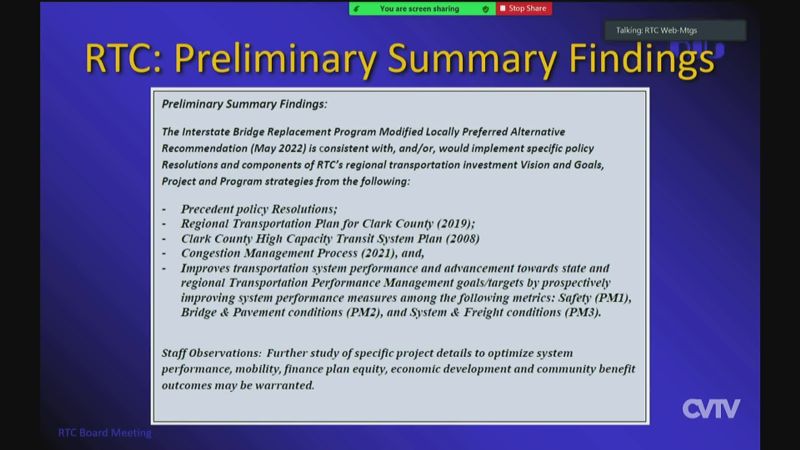 You are screen sharing
Stop Share
Talking: RTC Web-Mtgs

RTC: Preliminary Summary Findings

Preliminary Summary Findings:

The Interstate Bridge Replacement Program Modified Locally Preferred Alternative Recommendation (May 2022) is consistent with, and/or, would implement specific policy Resolutions and components of RTC's regional transportation investment Vision and Goals, Project and Program strategies from the following:

- Precedent policy Resolutions;
- Regional Transportation Plan for Clark County (2019);
- Clark County High Capacity Transit System Plan (2008)
- Congestion Management Process (2021), and,
- Improves transportation system performance and advancement towards state and regional Transportation Performance Management goals/targets by prospectively improving system performance measures among the following metrics: Safety (PM1), Bridge & Pavement conditions (PM2), and System & Freight conditions (PM3).

Staff Observations: Further study of specific project details to optimize system performance, mobility, finance plan equity, economic development and community benefit outcomes may be warranted.

CVTV

RTC Board Meeting